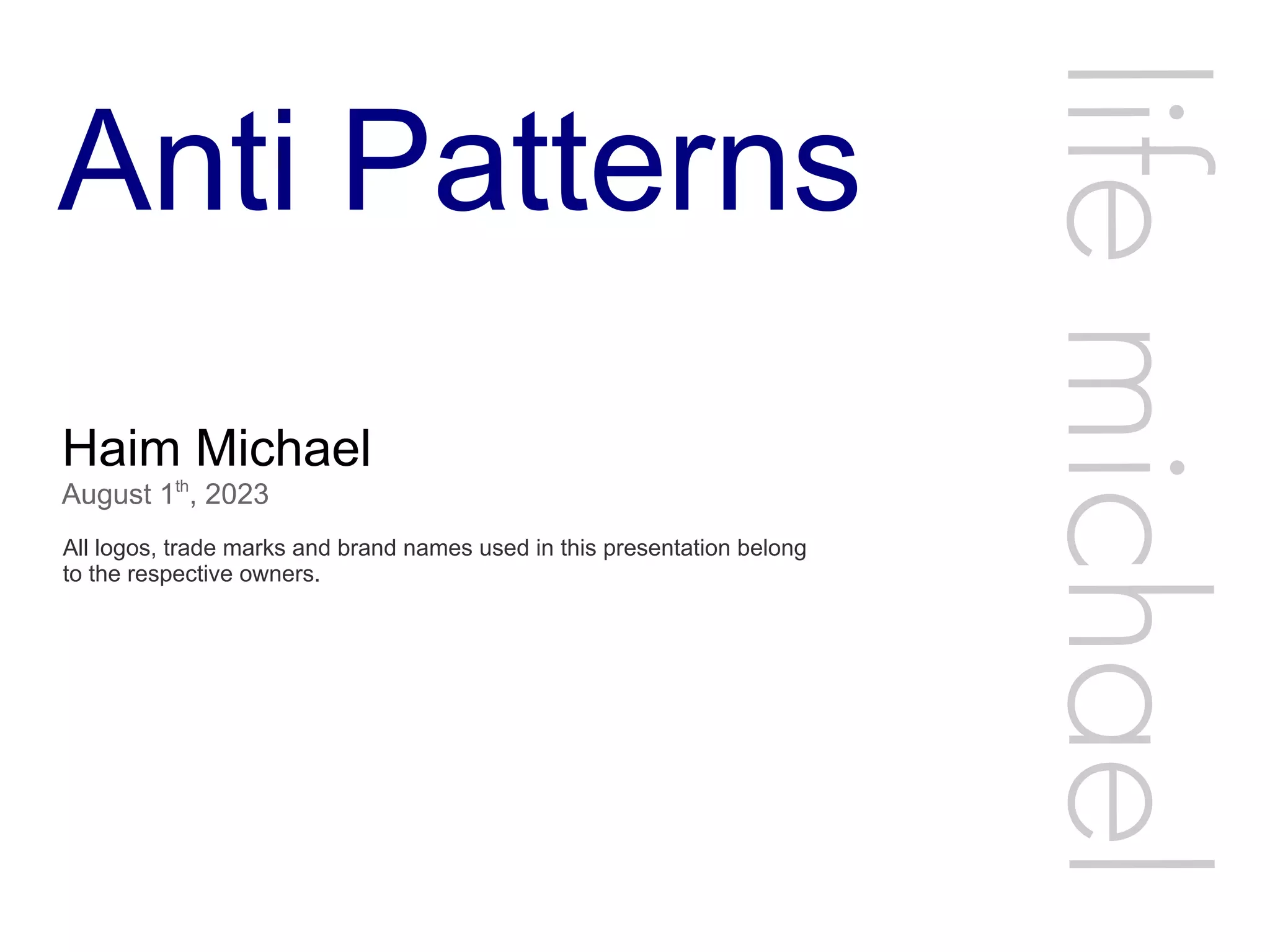 Anti Patterns

Haim Michael
August 1th, 2023

All logos, trade marks and brand names used in this presentation belong to the respective owners.

life michael